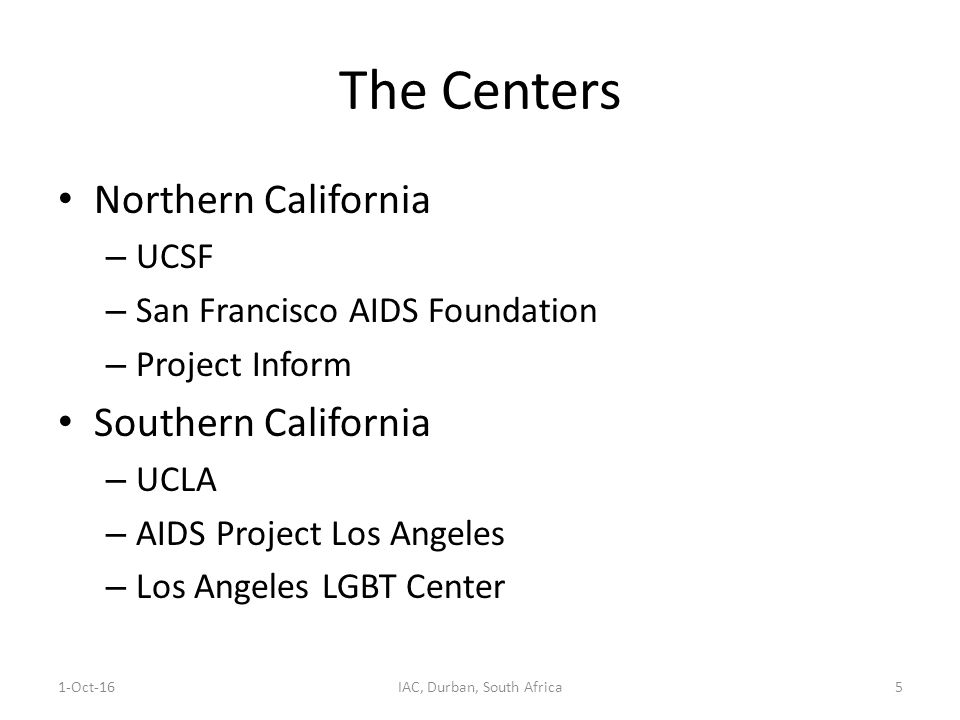 The Centers

• Northern California
– UCSF
– San Francisco AIDS Foundation
– Project Inform
• Southern California
– UCLA
– AIDS Project Los Angeles
– Los Angeles LGBT Center

1-Oct-16
IAC, Durban, South Africa
5